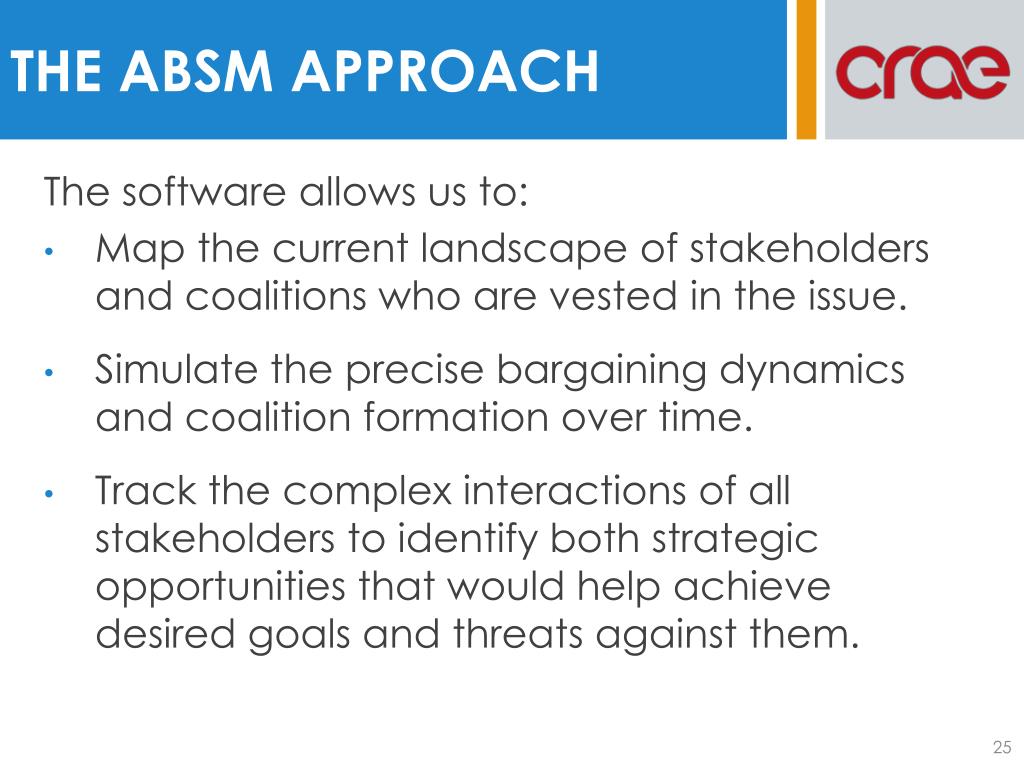 THE ABSM APPROACH

crae

The software allows us to:

• Map the current landscape of stakeholders and coalitions who are vested in the issue.

• Simulate the precise bargaining dynamics and coalition formation over time.

• Track the complex interactions of all stakeholders to identify both strategic opportunities that would help achieve desired goals and threats against them.

25